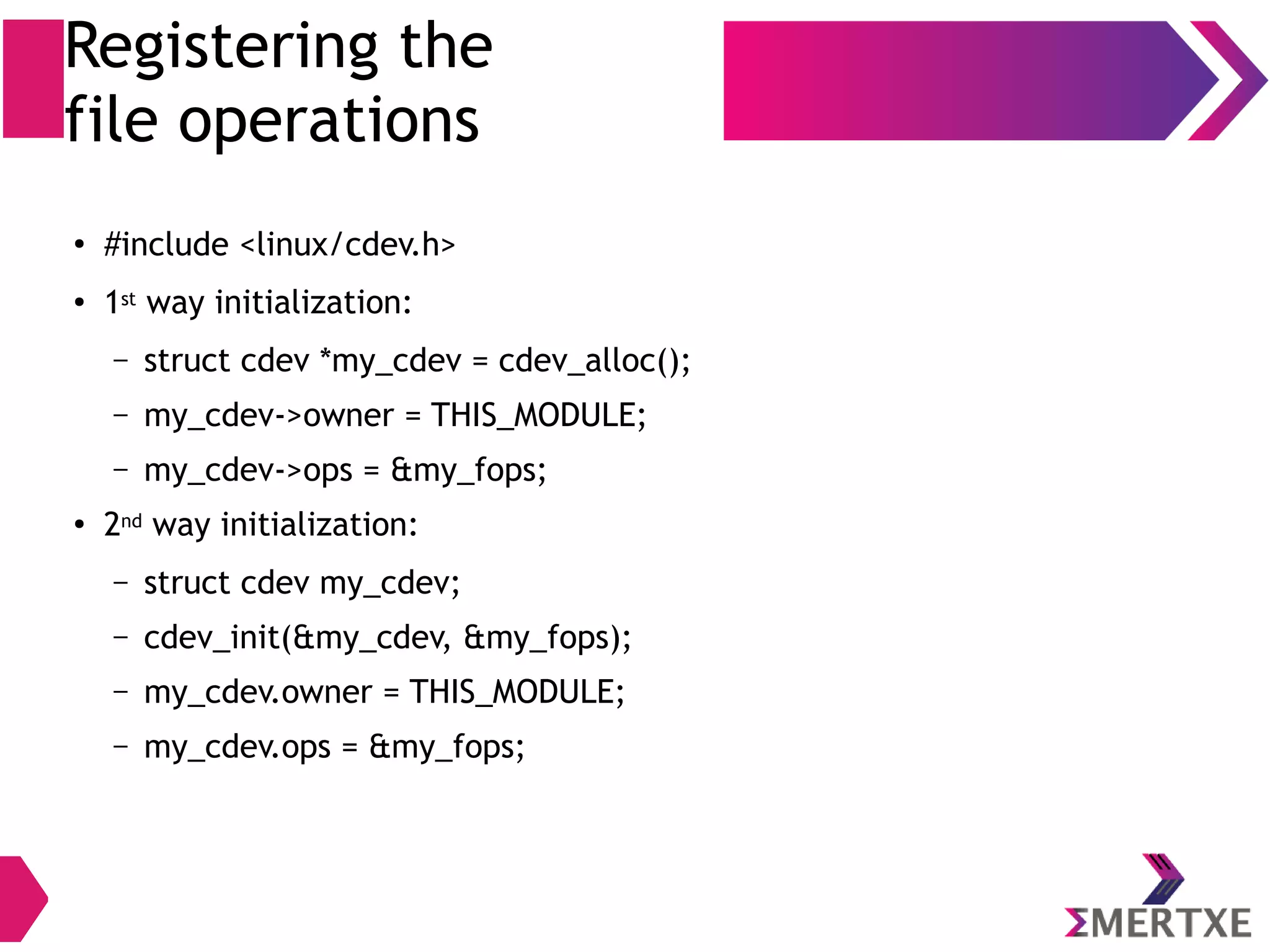 Registering the file operations

• #include <linux/cdev.h>

• 1st way initialization:

– struct cdev *my_cdev = cdev_alloc();

– my_cdev->owner = THIS_MODULE;

– my_cdev->ops = &my_fops;

• 2nd way initialization:

– struct cdev my_cdev;

– cdev_init(&my_cdev, &my_fops);

– my_cdev.owner = THIS_MODULE;

– my_cdev.ops = &my_fops;

ΣMERTXE